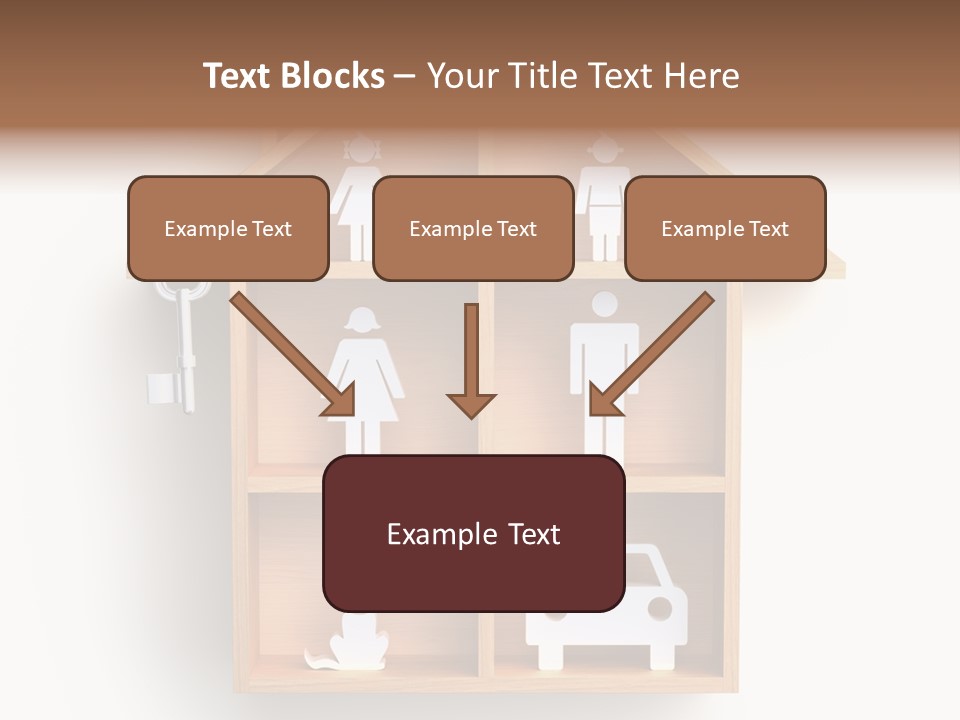 Text Blocks – Your Title Text Here

Example Text

Example Text

Example Text

Example Text